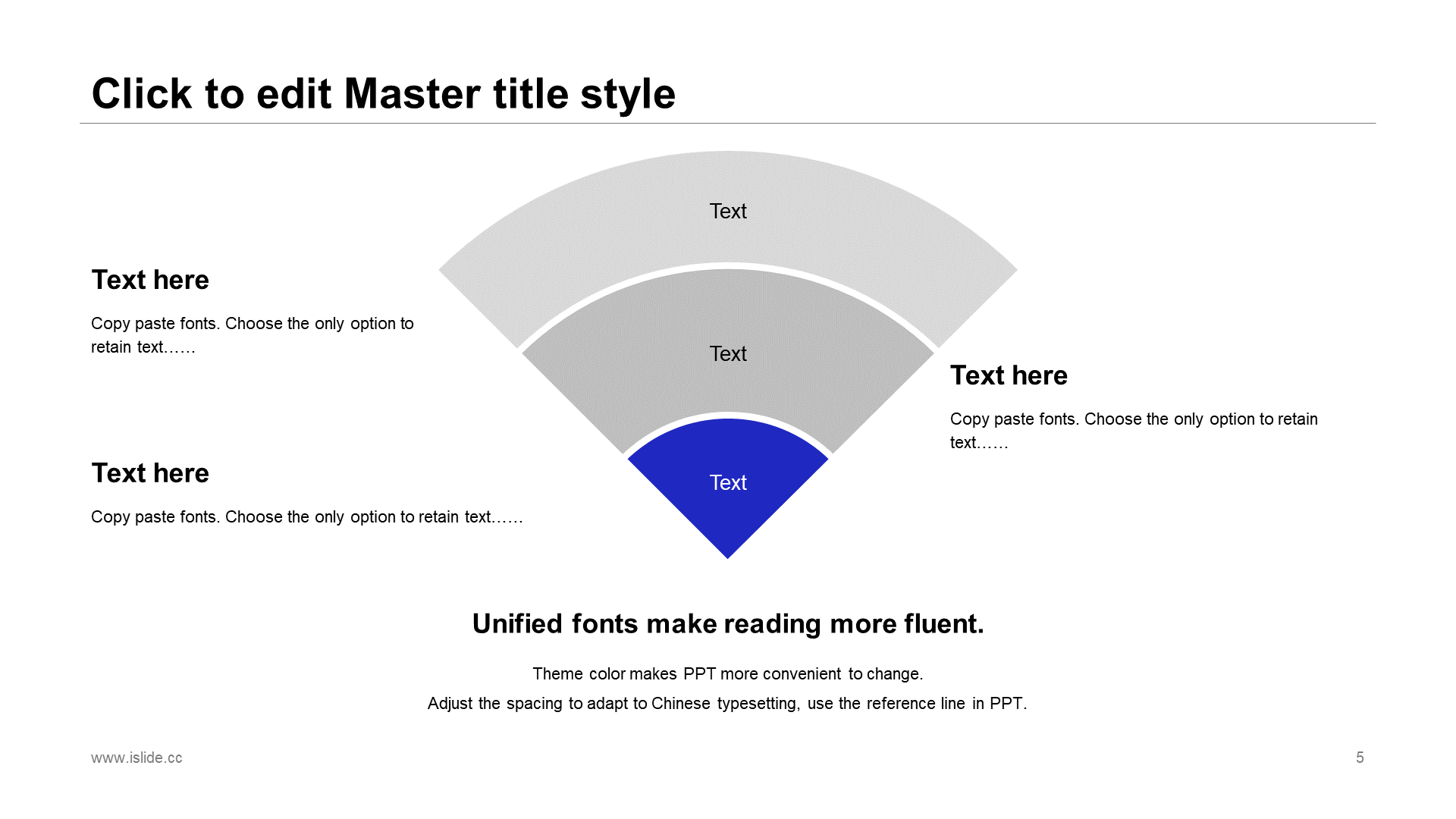 Click to edit Master title style

Text here

Copy paste fonts. Choose the only option to retain text……

Text here

Copy paste fonts. Choose the only option to retain text……

Text

Text

Text

Text here

Copy paste fonts. Choose the only option to retain text……

Unified fonts make reading more fluent.

Theme color makes PPT more convenient to change.

Adjust the spacing to adapt to Chinese typesetting, use the reference line in PPT.

www.islide.cc

5